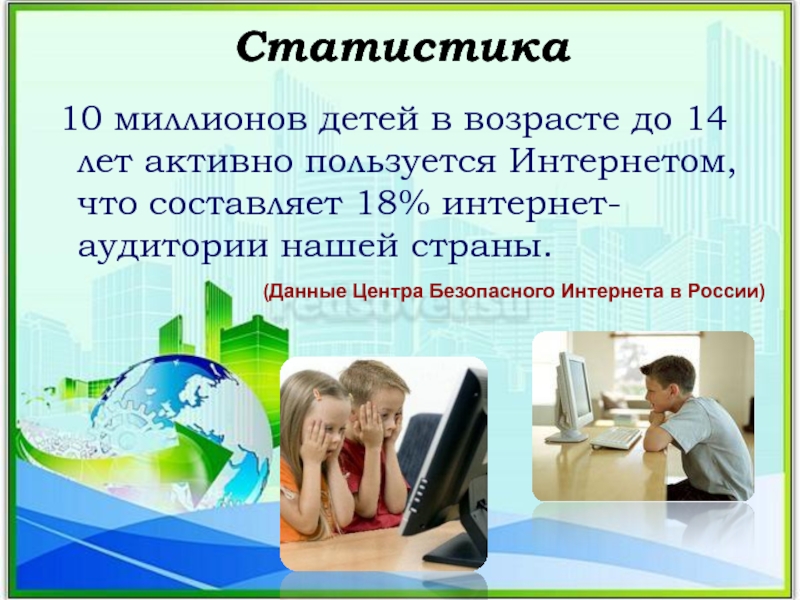 Статистика

10 миллионов детей в возрасте до 14 лет активно пользуется Интернетом, что составляет 18% интернет-аудитории нашей страны.

(Данные Центра Безопасного Интернета в России)